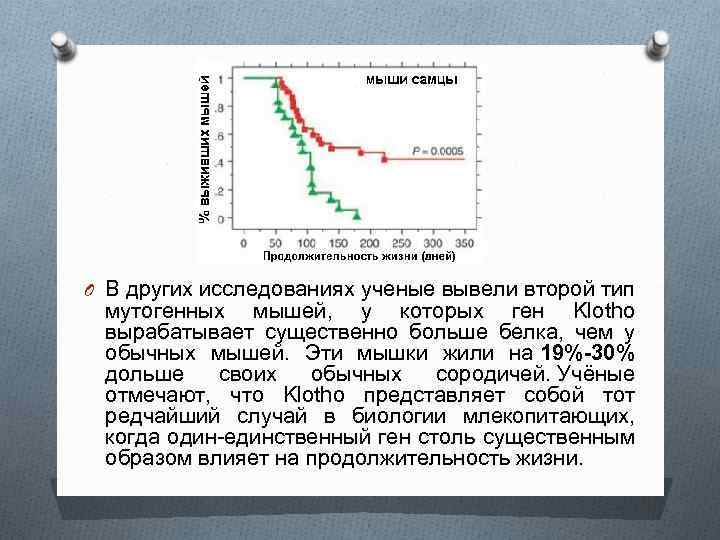 % выживших мышей

1
.8
.6
.4
.2
0

мыши самцы

$P = 0.0005$

0 50 100 150 200 250 300 350
Продолжительность жизни (дней)

В других исследованиях ученые вывели второй тип мутогенных мышей, у которых ген Klotho вырабатывает существенно больше белка, чем у обычных мышей. Эти мышки жили на 19%-30% дольше своих обычных сородичей. Учёные отмечают, что Klotho представляет собой тот редчайший случай в биологии млекопитающих, когда один-единственный ген столь существенным образом влияет на продолжительность жизни.